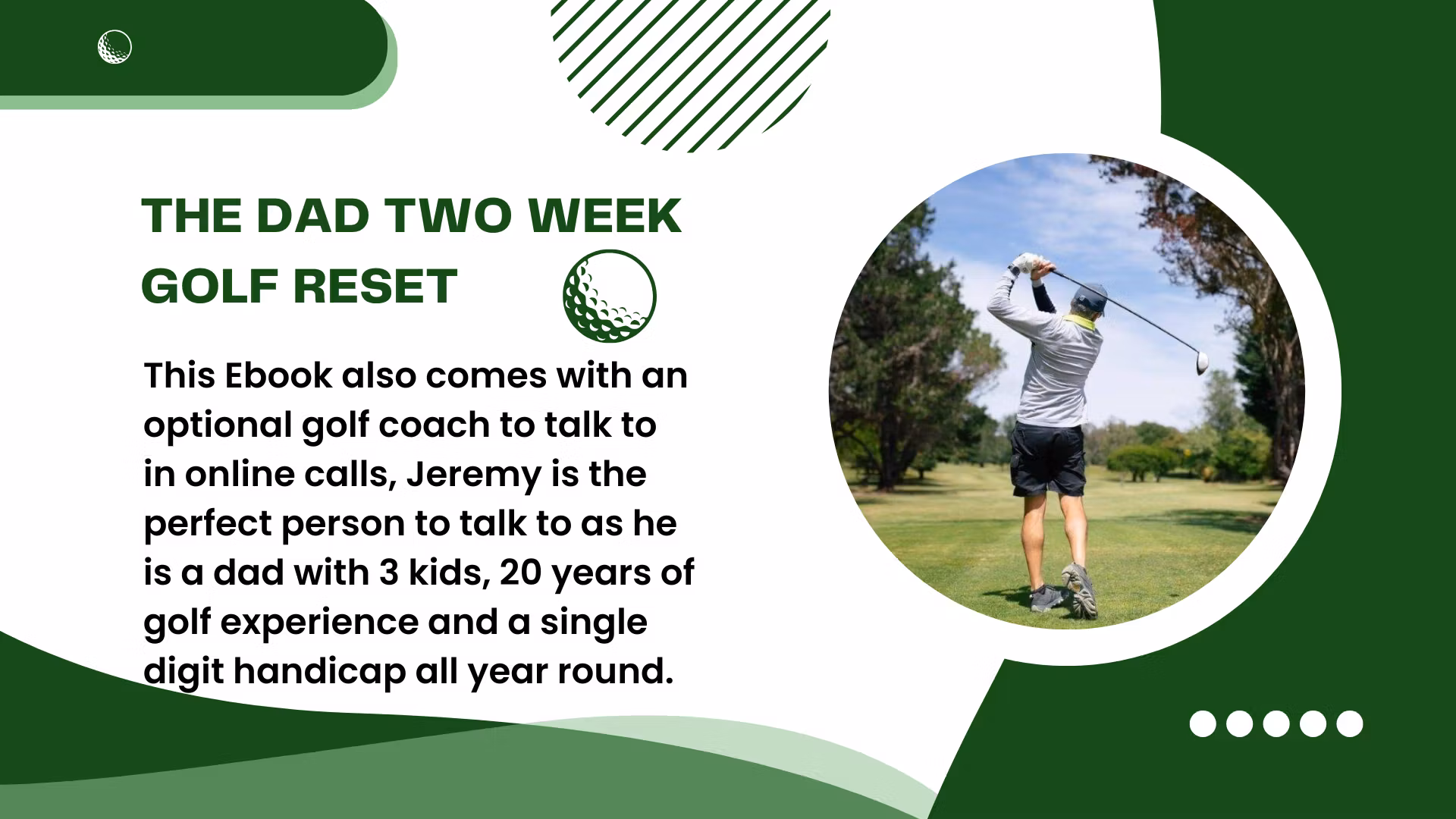 THE DAD TWO WEEK GOLF RESET

This Ebook also comes with an optional golf coach to talk to in online calls, Jeremy is the perfect person to talk to as he is a dad with 3 kids, 20 years of golf experience and a single digit handicap all year round.